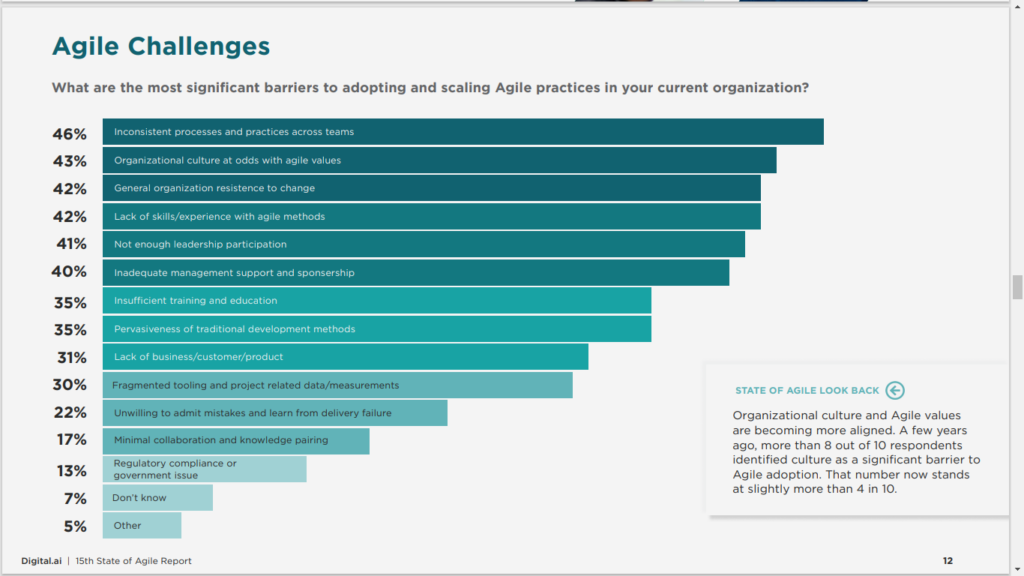 Agile Challenges

What are the most significant barriers to adopting and scaling Agile practices in your current organization?

46% Inconsistent processes and practices across teams
43% Organizational culture at odds with agile values
42% General organization resistence to change
42% Lack of skills/experience with agile methods
41% Not enough leadership participation
40% Inadequate management support and sponsership
35% Insufficient training and education
35% Pervasiveness of traditional development methods
31% Lack of business/customer/product
30% Fragmented tooling and project related data/measurements
22% Unwilling to admit mistakes and learn from delivery failure
17% Minimal collaboration and knowledge pairing
13% Regulatory compliance or government issue
7% Don't know
5% Other

STATE OF AGILE LOOK BACK

Organizational culture and Agile values are becoming more aligned. A few years ago, more than 8 out of 10 respondents identified culture as a significant barrier to Agile adoption. That number now stands at slightly more than 4 in 10.

Digital.ai | 15th State of Agile Report

12